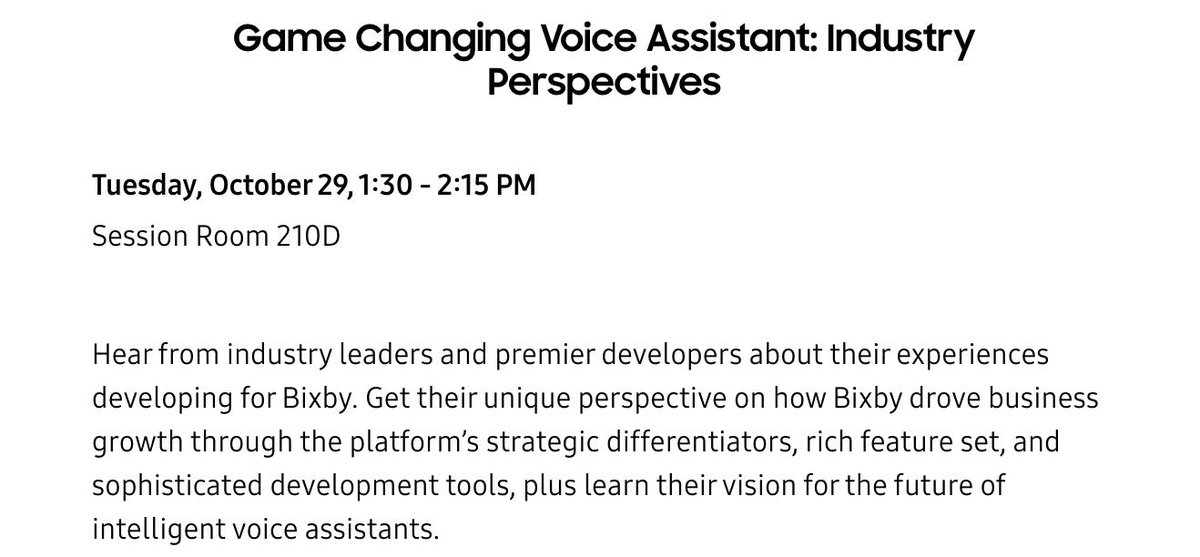 Game Changing Voice Assistant: Industry Perspectives

Tuesday, October 29, 1:30 - 2:15 PM

Session Room 210D

Hear from industry leaders and premier developers about their experiences developing for Bixby. Get their unique perspective on how Bixby drove business growth through the platform's strategic differentiators, rich feature set, and sophisticated development tools, plus learn their vision for the future of intelligent voice assistants.